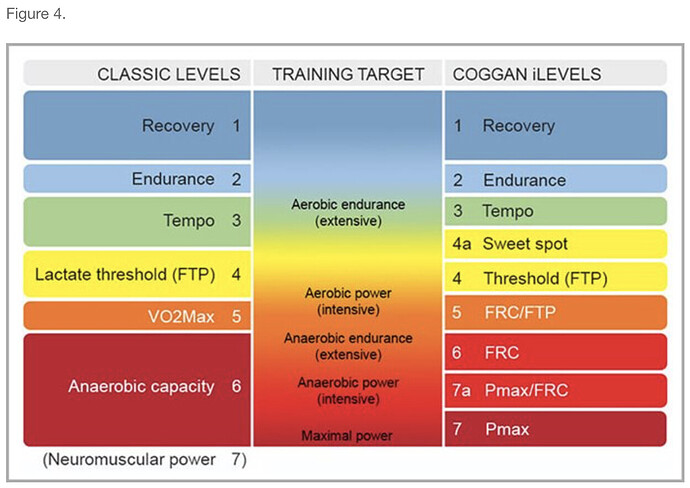 Figure 4.

CLASSIC LEVELS

Recovery 1

Endurance 2

Tempo 3

Lactate threshold (FTP) 4

VO2Max 5

Anaerobic capacity 6

(Neuromuscular power 7)

TRAINING TARGET

Aerobic endurance (extensive)

Aerobic power (intensive)

Anaerobic endurance (extensive)

Anaerobic power (intensive)

Maximal power

COGGAN iLEVELS

1 Recovery

2 Endurance

3 Tempo

4a Sweet spot

4 Threshold (FTP)

5 FRC/FTP

6 FRC

7a Pmax/FRC

7 Pmax